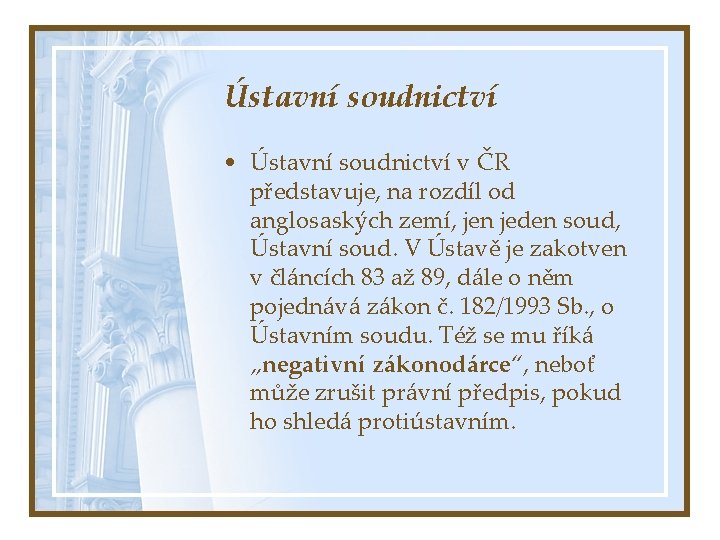 Ústavní soudnictví

• Ústavní soudnictví v ČR představuje, na rozdíl od anglosaských zemí, jen jeden soud, Ústavní soud. V Ústavě je zakotven v článcích 83 až 89, dále o něm pojednává zákon č. 182/1993 Sb., o Ústavním soudu. Též se mu říká „negativní zákonodárce“, neboť může zrušit právní předpis, pokud ho shledá protiústavním.